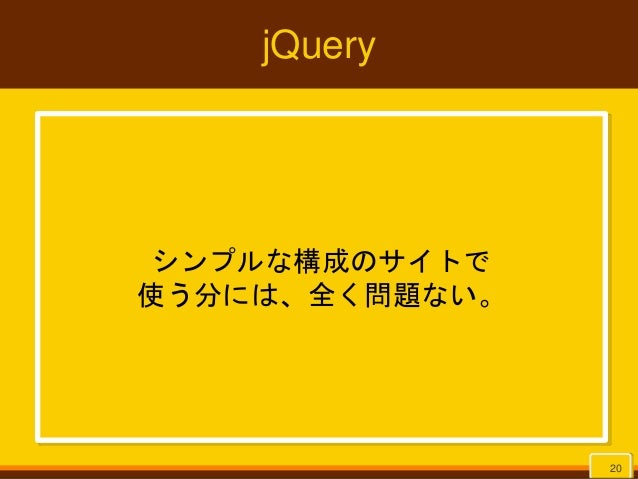 jQuery

シンプルな構成のサイトで使う分には、全く問題ない。

20